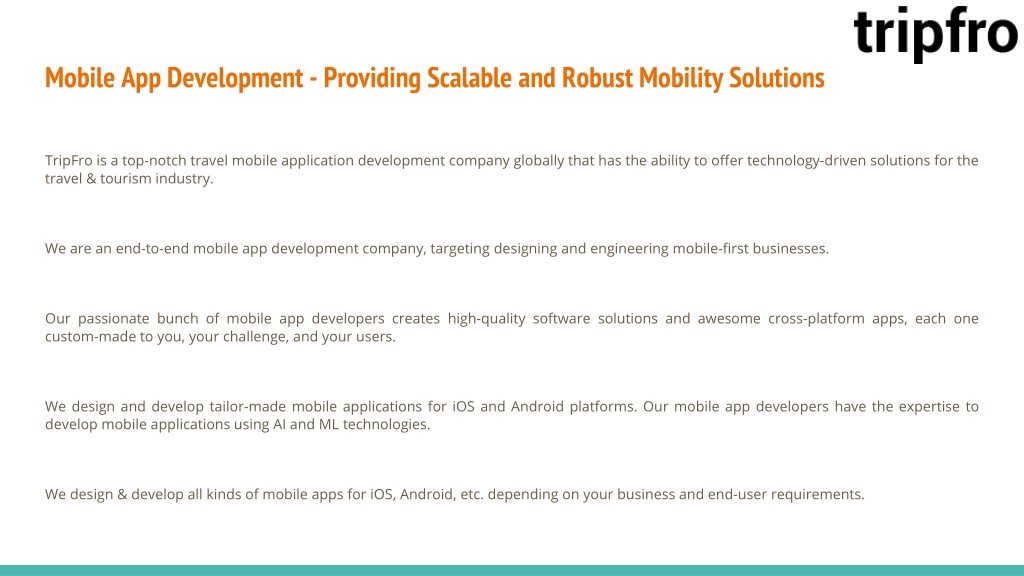 tripfro

Mobile App Development - Providing Scalable and Robust Mobility Solutions

TripFro is a top-notch travel mobile application development company globally that has the ability to offer technology-driven solutions for the travel & tourism industry.

We are an end-to-end mobile app development company, targeting designing and engineering mobile-first businesses.

Our passionate bunch of mobile app developers creates high-quality software solutions and awesome cross-platform apps, each one custom-made to you, your challenge, and your users.

We design and develop tailor-made mobile applications for iOS and Android platforms. Our mobile app developers have the expertise to develop mobile applications using AI and ML technologies.

We design & develop all kinds of mobile apps for iOS, Android, etc. depending on your business and end-user requirements.